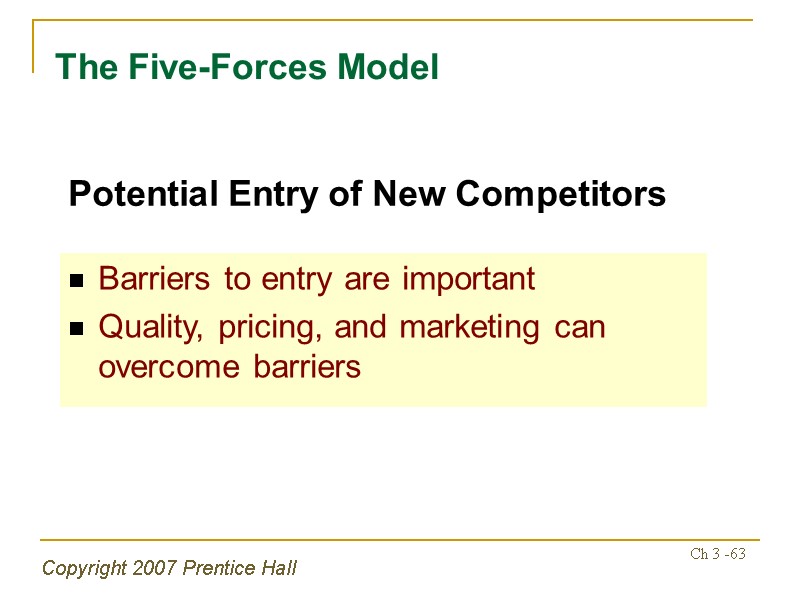 The Five-Forces Model

Potential Entry of New Competitors

- Barriers to entry are important
- Quality, pricing, and marketing can overcome barriers

Copyright 2007 Prentice Hall

Ch 3 -63